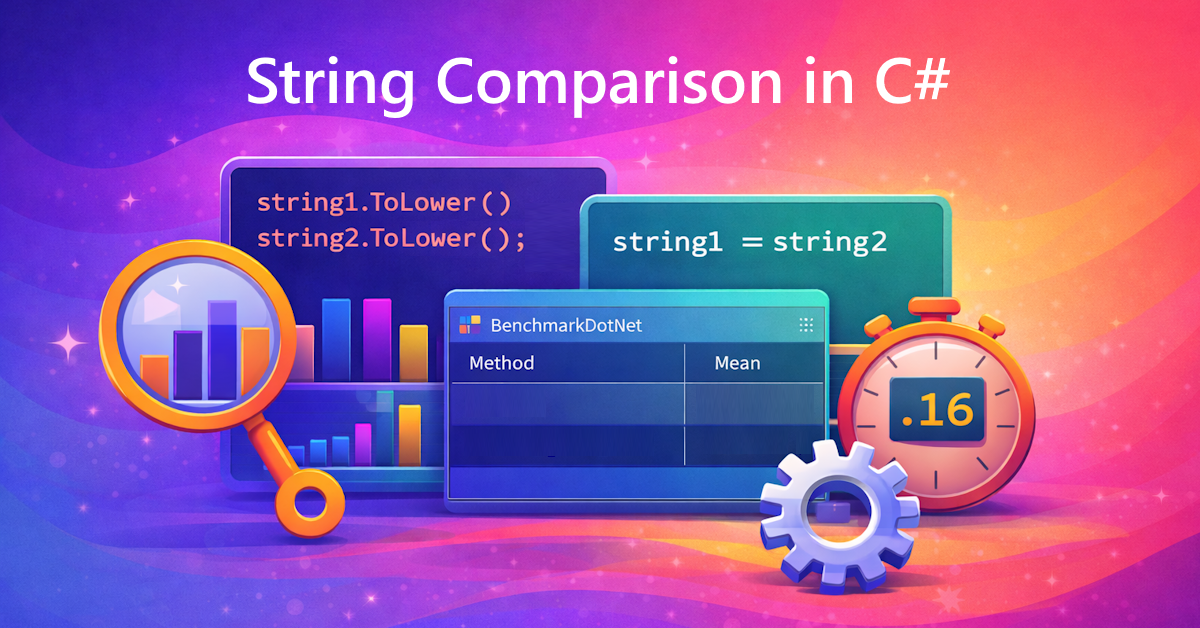 String Comparison in C#

string1.ToLower()
string2.ToLower();

string1 = string2

BenchmarkDotNet

| Method | Mean |
|---|---|
| | |
| | |

.16